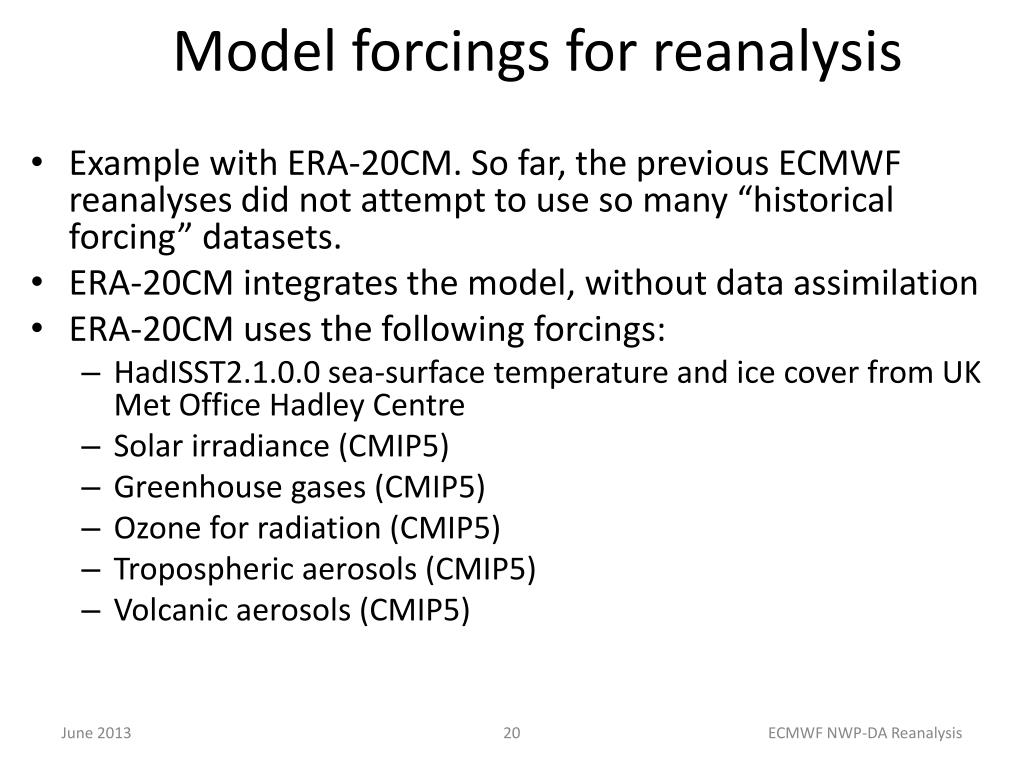 Model forcings for reanalysis

• Example with ERA-20CM. So far, the previous ECMWF reanalyses did not attempt to use so many “historical forcing” datasets.
• ERA-20CM integrates the model, without data assimilation
• ERA-20CM uses the following forcings:
– HadISST2.1.0.0 sea-surface temperature and ice cover from UK Met Office Hadley Centre
– Solar irradiance (CMIP5)
– Greenhouse gases (CMIP5)
– Ozone for radiation (CMIP5)
– Tropospheric aerosols (CMIP5)
– Volcanic aerosols (CMIP5)

June 2013

20

ECMWF NWP-DA Reanalysis